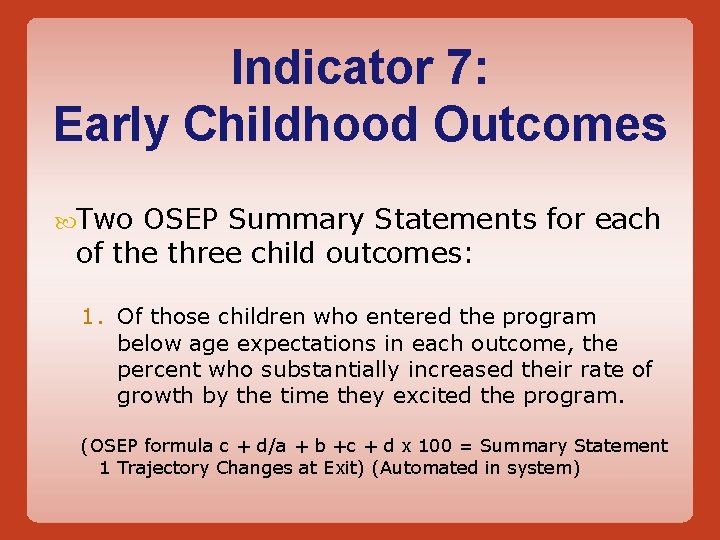 Indicator 7:
Early Childhood Outcomes

Two OSEP Summary Statements for each of the three child outcomes:

1. Of those children who entered the program below age expectations in each outcome, the percent who substantially increased their rate of growth by the time they excited the program.

(OSEP formula c + d/a + b +c + d x 100 = Summary Statement 1 Trajectory Changes at Exit) (Automated in system)